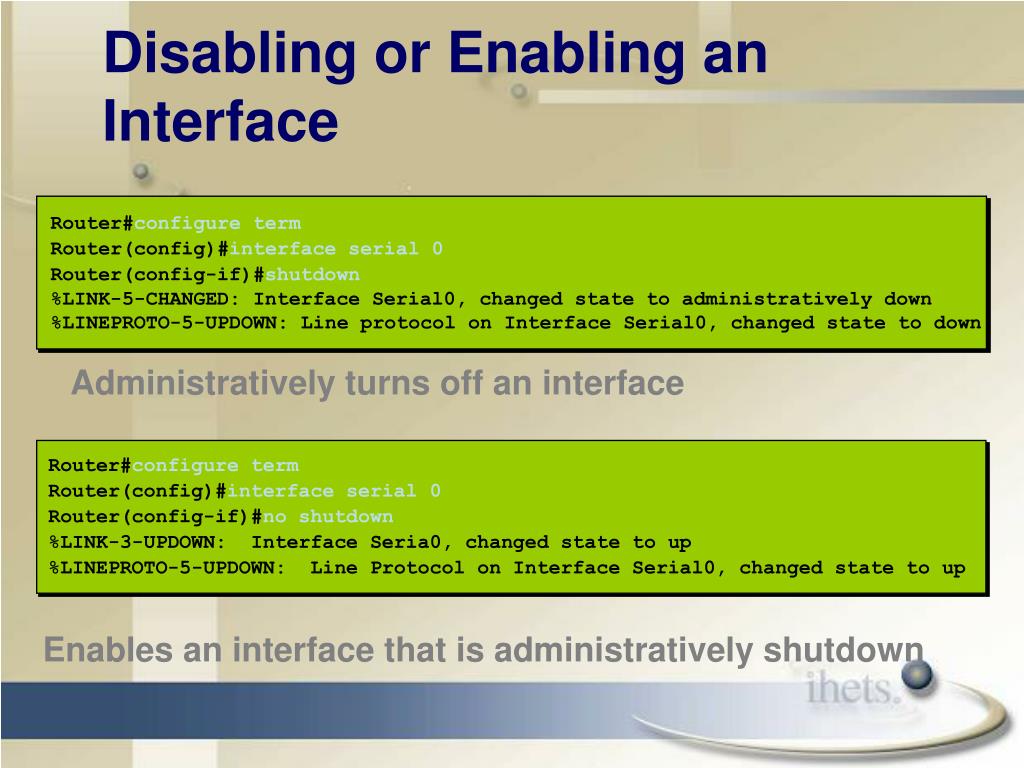 Disabling or Enabling an Interface

Router#configure term
Router(config)#interface serial 0
Router(config-if)#shutdown
%LINK-5-CHANGED: Interface Serial0, changed state to administratively down
%LINEPROTO-5-UPDOWN: Line protocol on Interface Serial0, changed state to down

Administratively turns off an interface

Router#configure term
Router(config)#interface serial 0
Router(config-if)#no shutdown
%LINK-3-UPDOWN: Interface Seria0, changed state to up
%LINEPROTO-5-UPDOWN: Line Protocol on Interface Serial0, changed state to up

Enables an interface that is administratively shutdown

ihets.